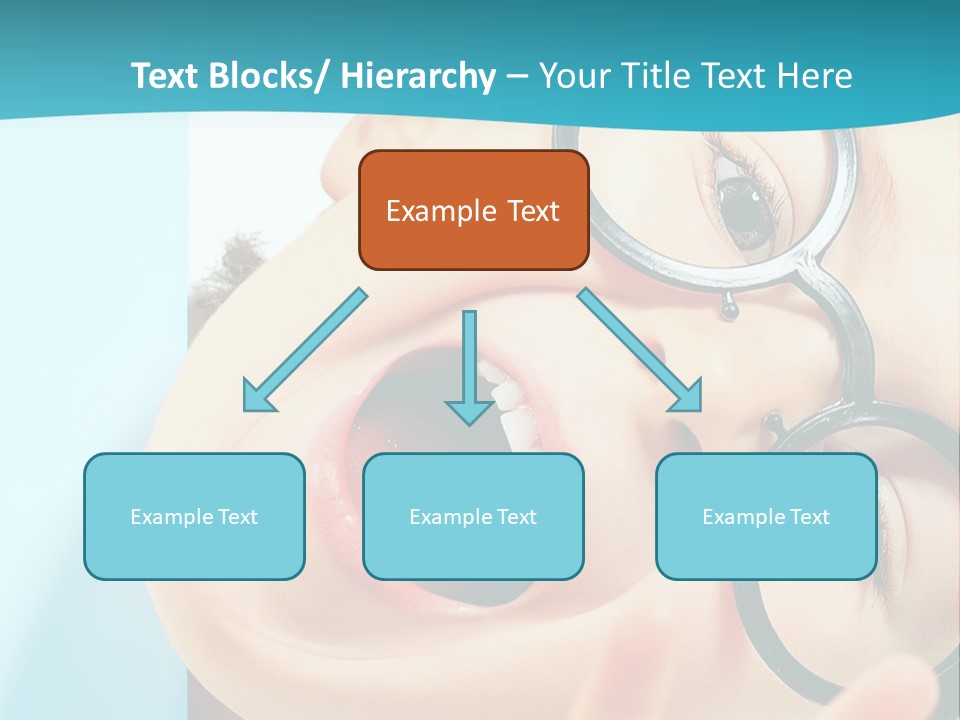 Text Blocks/ Hierarchy – Your Title Text Here

Example Text

Example Text

Example Text

Example Text